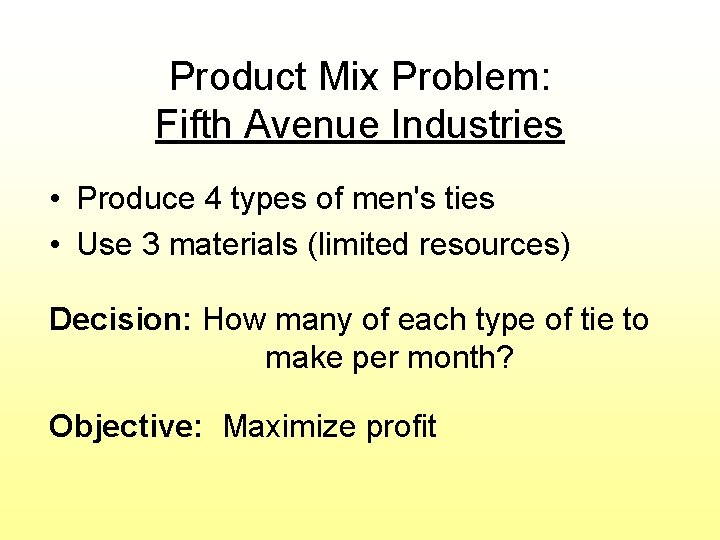 Product Mix Problem:
Fifth Avenue Industries

• Produce 4 types of men's ties
• Use 3 materials (limited resources)

Decision: How many of each type of tie to make per month?

Objective: Maximize profit